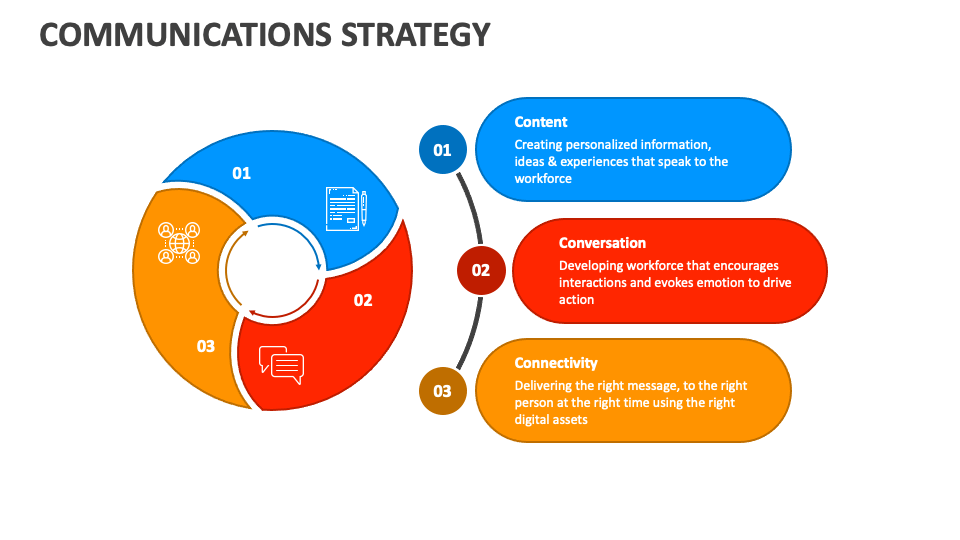 COMMUNICATIONS STRATEGY

01

02

03

01

Content

Creating personalized information, ideas & experiences that speak to the workforce

02

Conversation

Developing workforce that encourages interactions and evokes emotion to drive action

03

Connectivity

Delivering the right message, to the right person at the right time using the right digital assets